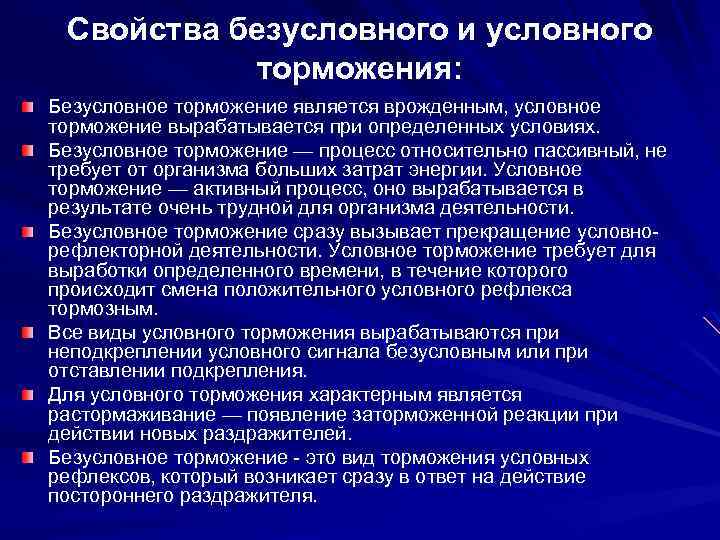 Свойства безусловного и условного торможения:

Безусловное торможение является врожденным, условное торможение вырабатывается при определенных условиях.

Безусловное торможение — процесс относительно пассивный, не требует от организма больших затрат энергии. Условное торможение — активный процесс, оно вырабатывается в результате очень трудной для организма деятельности.

Безусловное торможение сразу вызывает прекращение условно-рефлекторной деятельности. Условное торможение требует для выработки определенного времени, в течение которого происходит смена положительного условного рефлекса тормозным.

Все виды условного торможения вырабатываются при неподкреплении условного сигнала безусловным или при отставлении подкрепления.

Для условного торможения характерным является растормаживание — появление заторможенной реакции при действии новых раздражителей.

Безусловное торможение - это вид торможения условных рефлексов, который возникает сразу в ответ на действие постороннего раздражителя.